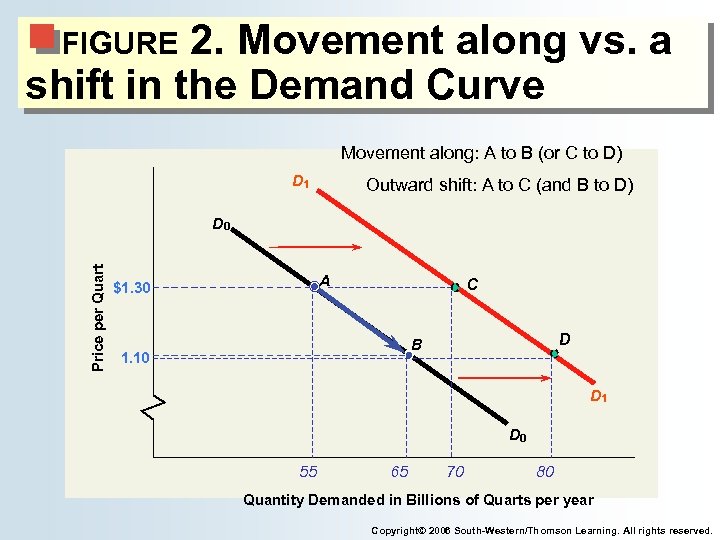 FIGURE 2. Movement along vs. a shift in the Demand Curve

Movement along: A to B (or C to D)

Outward shift: A to C (and B to D)

$D_1$

$D_0$

Price per Quart

$1.30

1.10

A

B

C

D

$D_1$

$D_0$

55 65 70 80

Quantity Demanded in Billions of Quarts per year

Copyright© 2006 South-Western/Thomson Learning. All rights reserved.